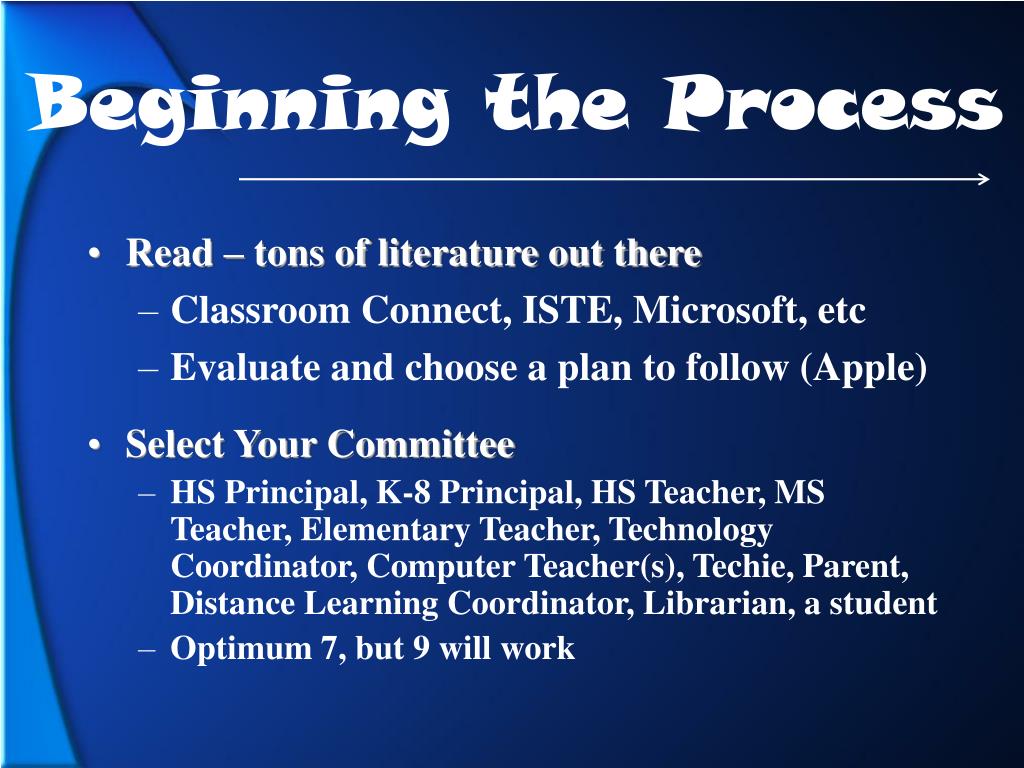 Beginning the Process

• Read – tons of literature out there
– Classroom Connect, ISTE, Microsoft, etc
– Evaluate and choose a plan to follow (Apple)

• Select Your Committee
– HS Principal, K-8 Principal, HS Teacher, MS Teacher, Elementary Teacher, Technology Coordinator, Computer Teacher(s), Techie, Parent, Distance Learning Coordinator, Librarian, a student
– Optimum 7, but 9 will work